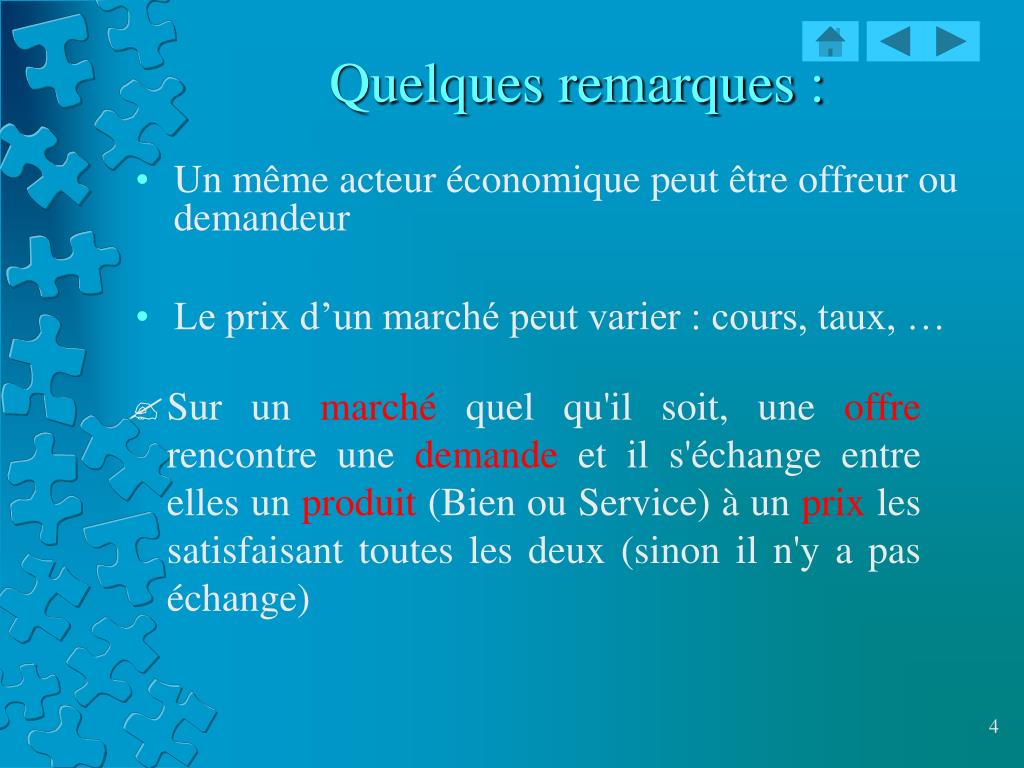 Quelques remarques :

• Un même acteur économique peut être offreur ou demandeur

• Le prix d’un marché peut varier : cours, taux, …

Sur un marché quel qu'il soit, une offre rencontre une demande et il s'échange entre elles un produit (Bien ou Service) à un prix les satisfaisant toutes les deux (sinon il n'y a pas échange)

4